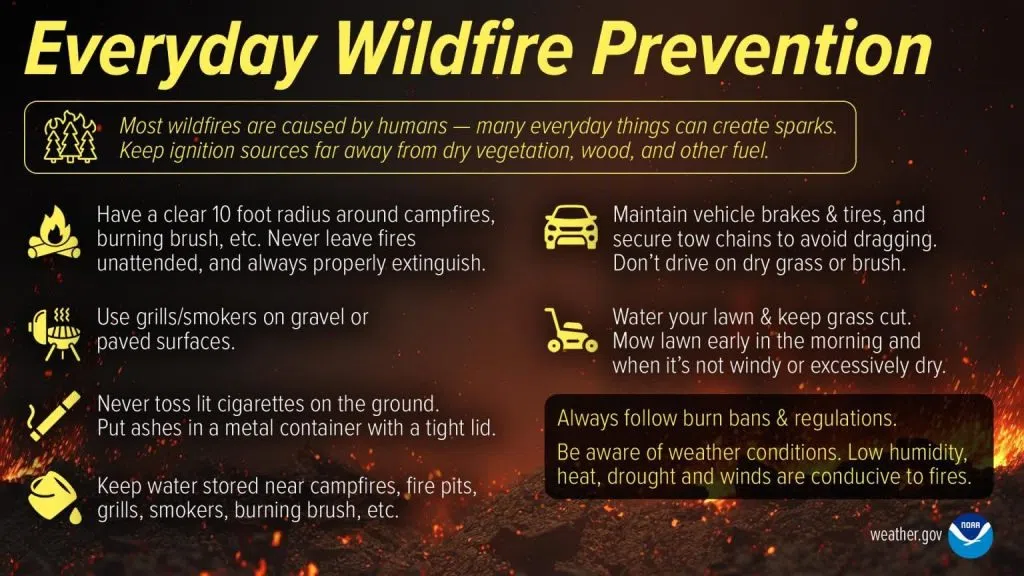 Everyday Wildfire Prevention

Most wildfires are caused by humans — many everyday things can create sparks. Keep ignition sources far away from dry vegetation, wood, and other fuel.

Have a clear 10 foot radius around campfires, burning brush, etc. Never leave fires unattended, and always properly extinguish.

Use grills/smokers on gravel or paved surfaces.

Never toss lit cigarettes on the ground. Put ashes in a metal container with a tight lid.

Keep water stored near campfires, fire pits, grills, smokers, burning brush, etc.

Maintain vehicle brakes & tires, and secure tow chains to avoid dragging. Don't drive on dry grass or brush.

Water your lawn & keep grass cut. Mow lawn early in the morning and when it's not windy or excessively dry.

Always follow burn bans & regulations.

Be aware of weather conditions. Low humidity, heat, drought and winds are conducive to fires.

weather.gov NOAA